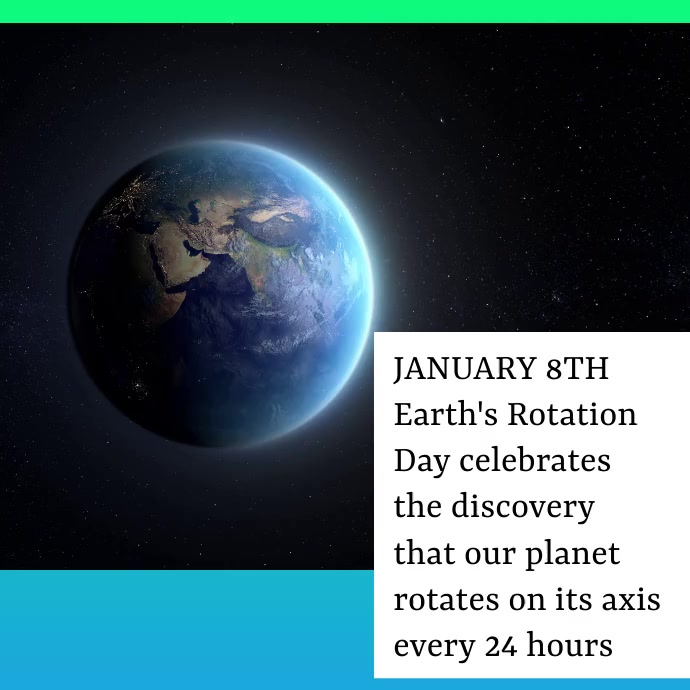 JANUARY 8TH
Earth's Rotation Day celebrates the discovery that our planet rotates on its axis every 24 hours